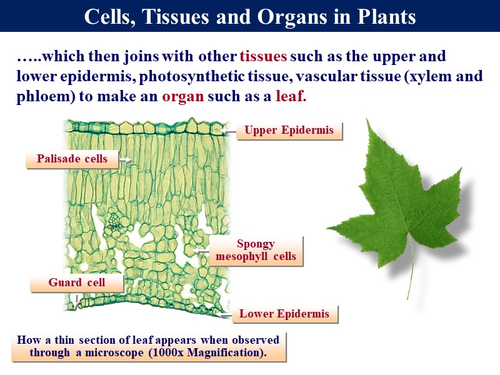 Cells, Tissues and Organs in Plants

…..which then joins with other tissues such as the upper and lower epidermis, photosynthetic tissue, vascular tissue (xylem and phloem) to make an organ such as a leaf.

Upper Epidermis

Palisade cells

Spongy mesophyll cells

Guard cell

Lower Epidermis

How a thin section of leaf appears when observed through a microscope (1000x Magnification).